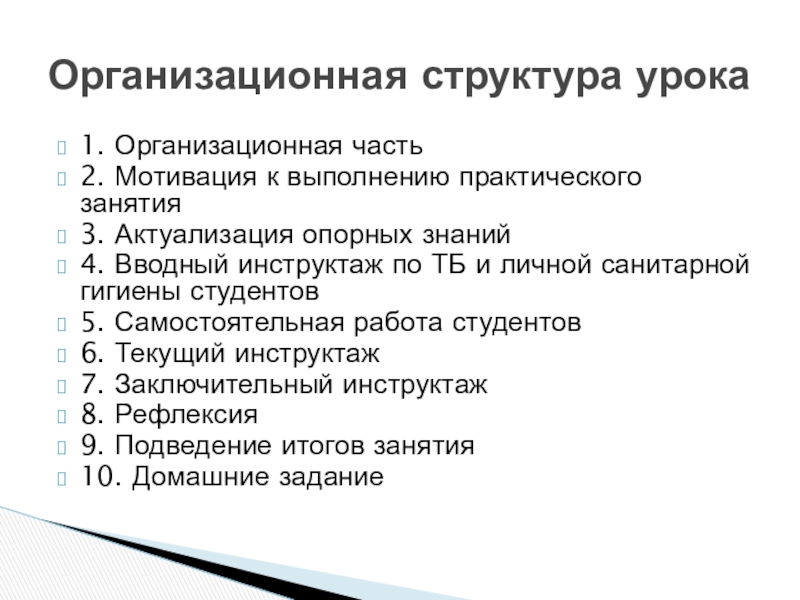 Организационная структура урока

1. Организационная часть
2. Мотивация к выполнению практического занятия
3. Актуализация опорных знаний
4. Вводный инструктаж по ТБ и личной санитарной гигиены студентов
5. Самостоятельная работа студентов
6. Текущий инструктаж
7. Заключительный инструктаж
8. Рефлексия
9. Подведение итогов занятия
10. Домашние задание